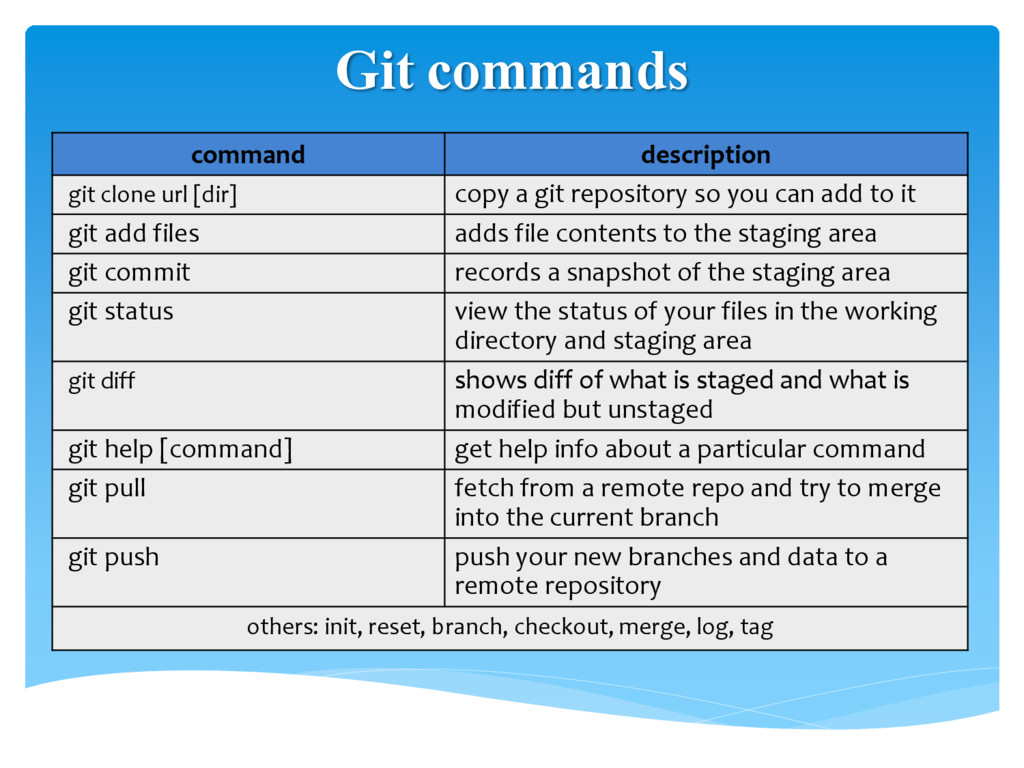 Git commands

| command | description |
|---|---|
| git clone url [dir] | copy a git repository so you can add to it |
| git add files | adds file contents to the staging area |
| git commit | records a snapshot of the staging area |
| git status | view the status of your files in the working directory and staging area |
| git diff | shows diff of what is staged and what is modified but unstaged |
| git help [command] | get help info about a particular command |
| git pull | fetch from a remote repo and try to merge into the current branch |
| git push | push your new branches and data to a remote repository |
| others: init, reset, branch, checkout, merge, log, tag | |